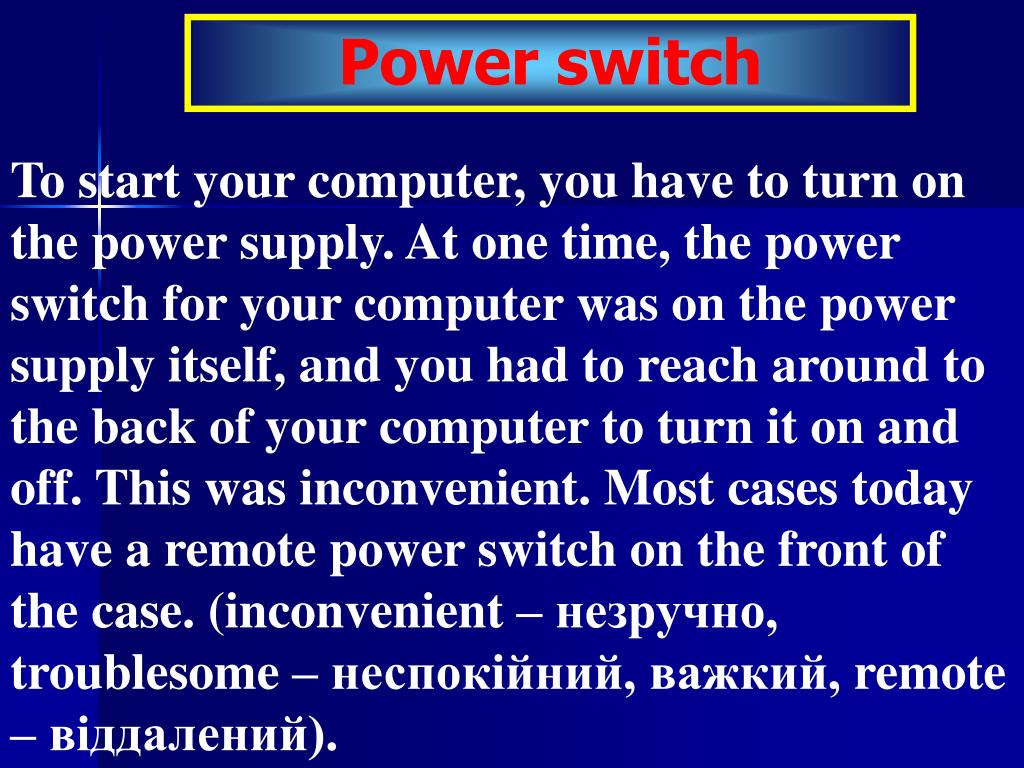 Power switch

To start your computer, you have to turn on the power supply. At one time, the power switch for your computer was on the power supply itself, and you had to reach around to the back of your computer to turn it on and off. This was inconvenient. Most cases today have a remote power switch on the front of the case. (inconvenient – незручно, troublesome – неспокійний, важкий, remote – віддалений).